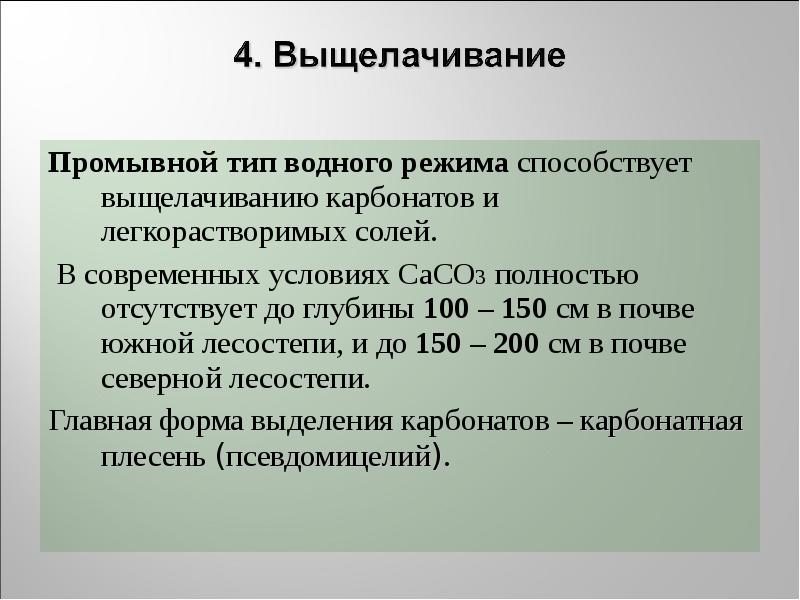 4. Выщелачивание

Промывной тип водного режима способствует выщелачиванию карбонатов и легкорастворимых солей.

В современных условиях $CaCO_3$ полностью отсутствует до глубины 100 – 150 см в почве южной лесостепи, и до 150 – 200 см в почве северной лесостепи.

Главная форма выделения карбонатов – карбонатная плесень (псевдомицелий).